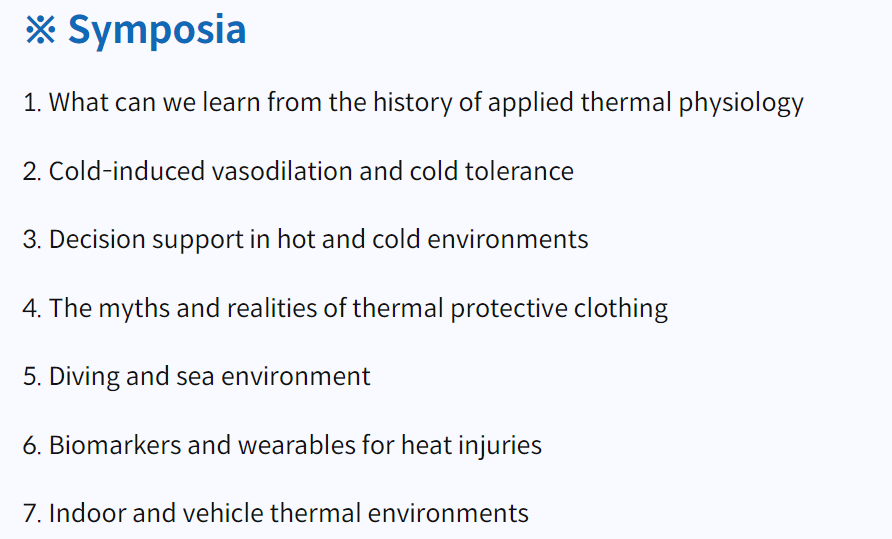 ※ Symposia

1. What can we learn from the history of applied thermal physiology

2. Cold-induced vasodilation and cold tolerance

3. Decision support in hot and cold environments

4. The myths and realities of thermal protective clothing

5. Diving and sea environment

6. Biomarkers and wearables for heat injuries

7. Indoor and vehicle thermal environments